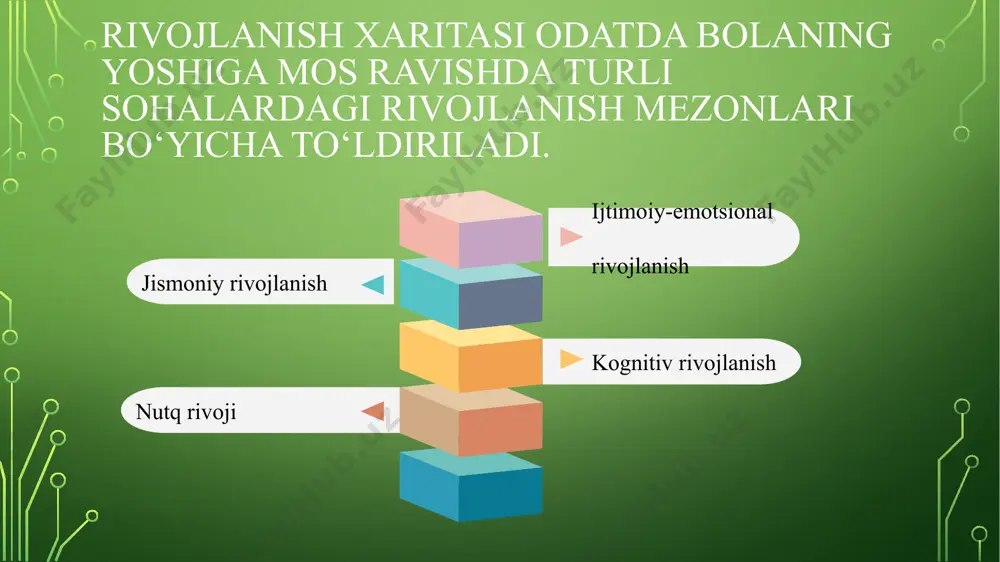 RIVOJLANISH XARITASI ODATDA BOLANING YOSHIGA MOS RAVISHDA TURLI SOHALARDAGI RIVOJLANISH MEZONLARI BO‘YICHA TO‘LDIRILADI.

Ijtimoiy-emotsional rivojlanish

Jismoniy rivojlanish

Kognitiv rivojlanish

Nutq rivoji

FaylHub.uz